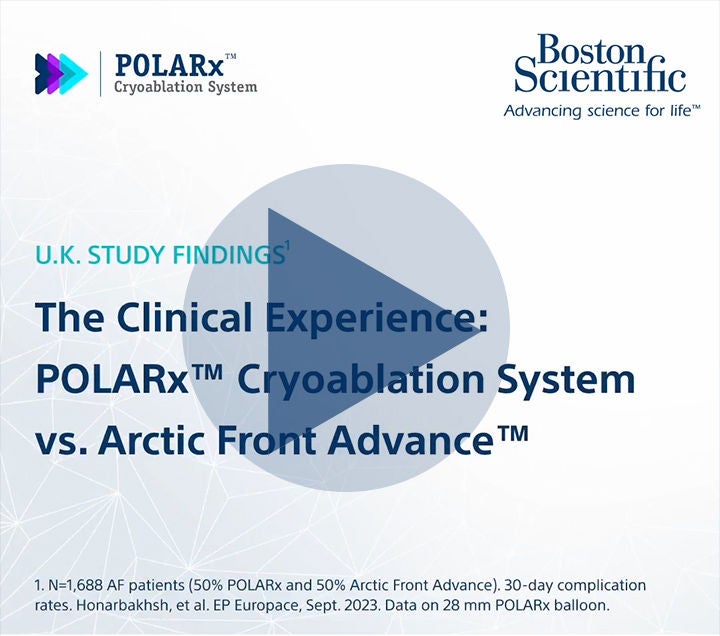 POLARx™
Cryoablation System

Boston Scientific
Advancing science for life™

U.K. STUDY FINDINGS$^1$

The Clinical Experience: POLARx™ Cryoablation System vs. Arctic Front Advance™

1. N=1,688 AF patients (50% POLARx and 50% Arctic Front Advance). 30-day complication rates. Honarbakhsh, et al. EP Europace, Sept. 2023. Data on 28 mm POLARx balloon.